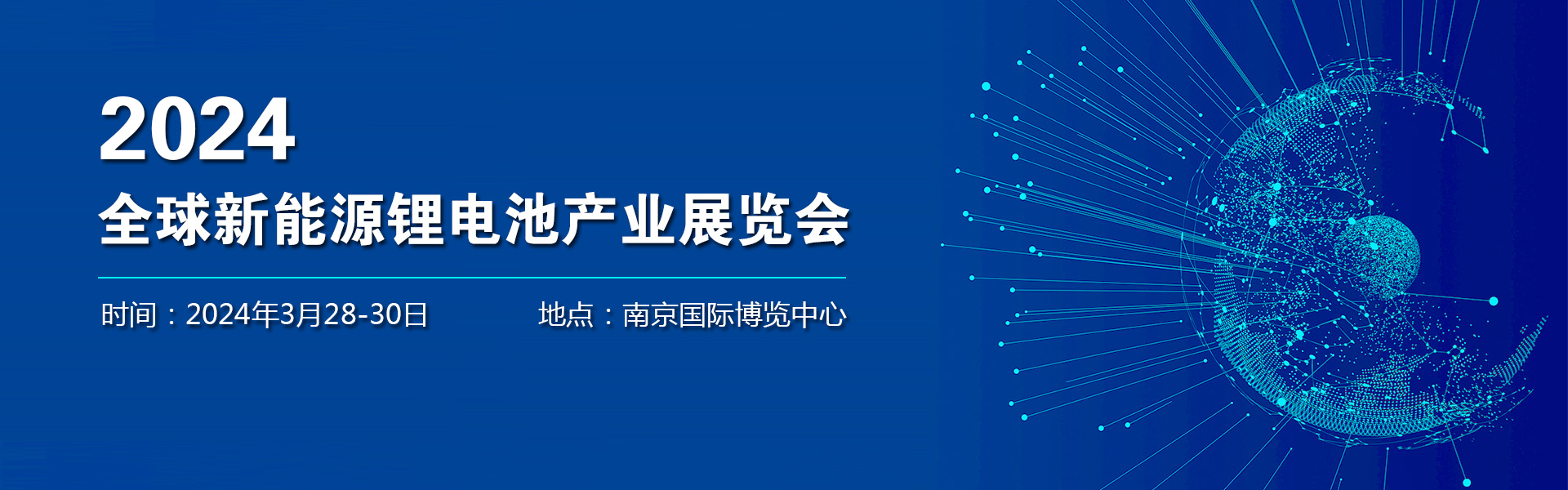 2024
全球新能源锂电池产业展览会

时间：2024年3月28-30日

地点：南京国际博览中心